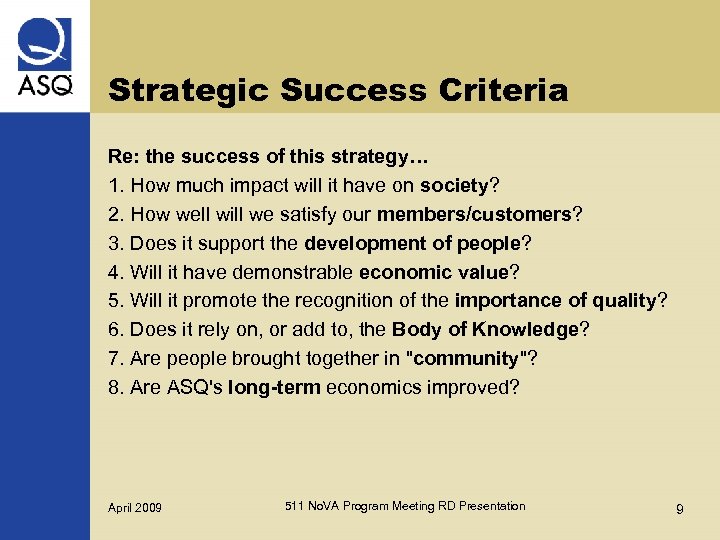 ASQ

Strategic Success Criteria

Re: the success of this strategy…
1. How much impact will it have on society?
2. How well will we satisfy our members/customers?
3. Does it support the development of people?
4. Will it have demonstrable economic value?
5. Will it promote the recognition of the importance of quality?
6. Does it rely on, or add to, the Body of Knowledge?
7. Are people brought together in "community"?
8. Are ASQ's long-term economics improved?

April 2009

511 NoVA Program Meeting RD Presentation

9